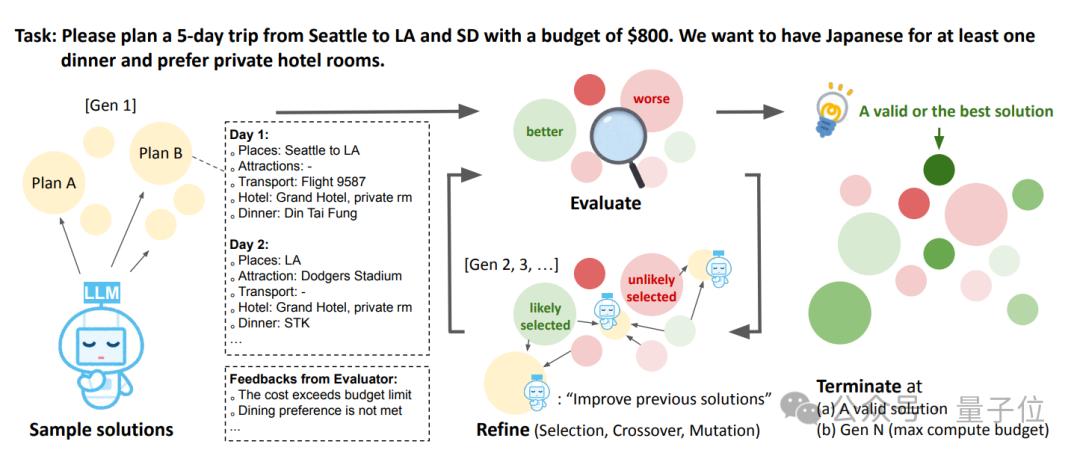 Task: Please plan a 5-day trip from Seattle to LA and SD with a budget of $800. We want to have Japanese for at least one dinner and prefer private hotel rooms.

[Gen 1]

Plan A

Plan B

LLM

Sample solutions

Day 1:
Places: Seattle to LA
Attractions: -
Transport: Flight 9587
Hotel: Grand Hotel, private rm
Dinner: Din Tai Fung

Day 2:
Places: LA
Attraction: Dodgers Stadium
Transport: -
Hotel: Grand Hotel, private rm
Dinner: STK
...

Feedbacks from Evaluator:
The cost exceeds budget limit
Dining preference is not met
...

better

worse

Evaluate

[Gen 2, 3, ...]

likely selected

unlikely selected

: "Improve previous solutions"

Refine (Selection, Crossover, Mutation)

A valid or the best solution

Terminate at
(a) A valid solution
(b) Gen N (max compute budget)

公众号 · 量子位